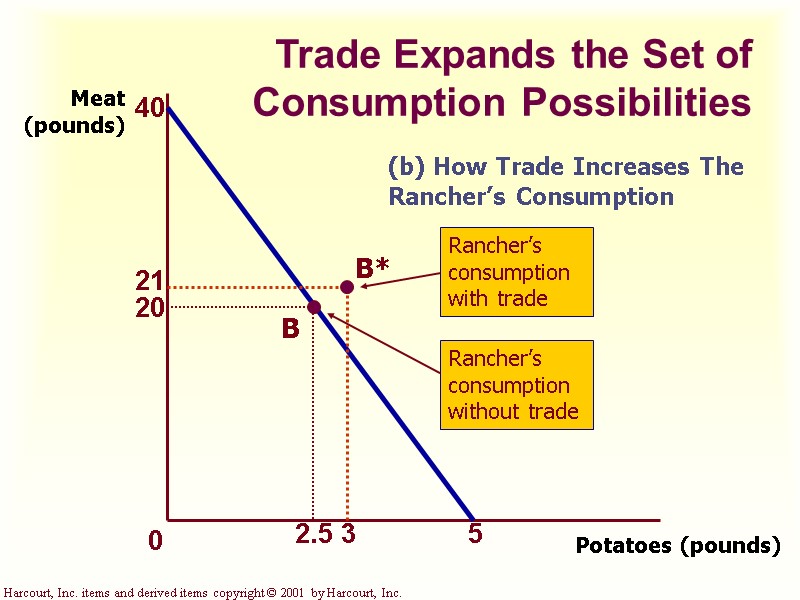 Trade Expands the Set of Consumption Possibilities

(b) How Trade Increases The Rancher's Consumption

Meat (pounds)

40

21

20

B*

B

Rancher's consumption with trade

Rancher's consumption without trade

0

2.5

3

5

Potatoes (pounds)

Harcourt, Inc. items and derived items copyright © 2001 by Harcourt, Inc.